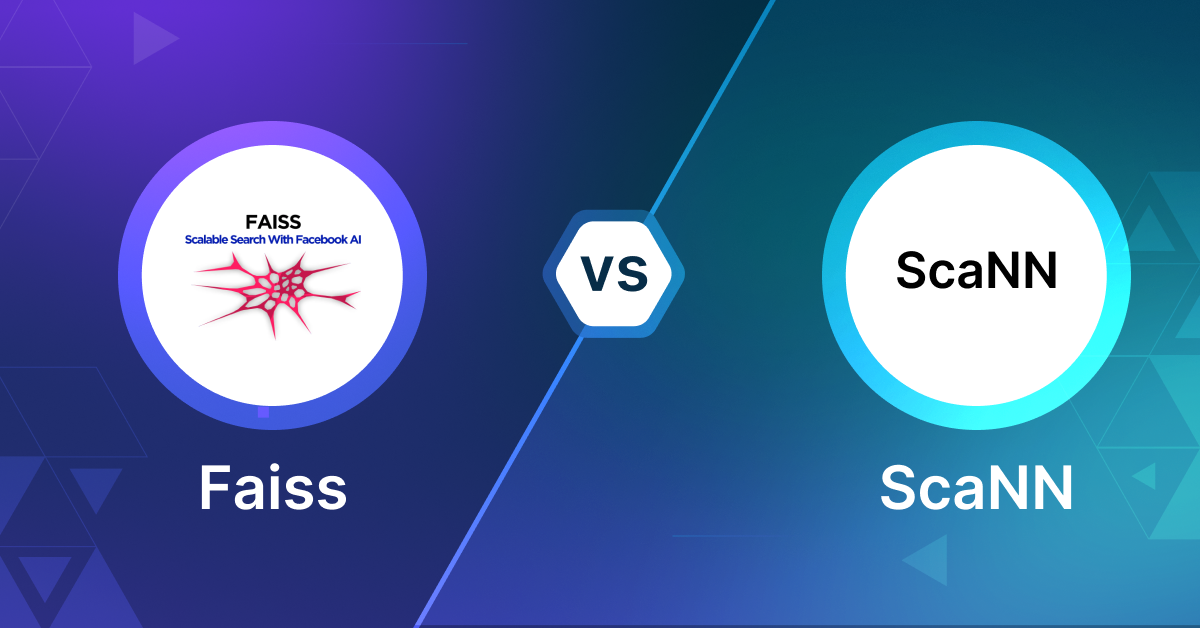 FAISS
Scalable Search With Facebook AI

Faiss

VS

ScaNN

ScaNN